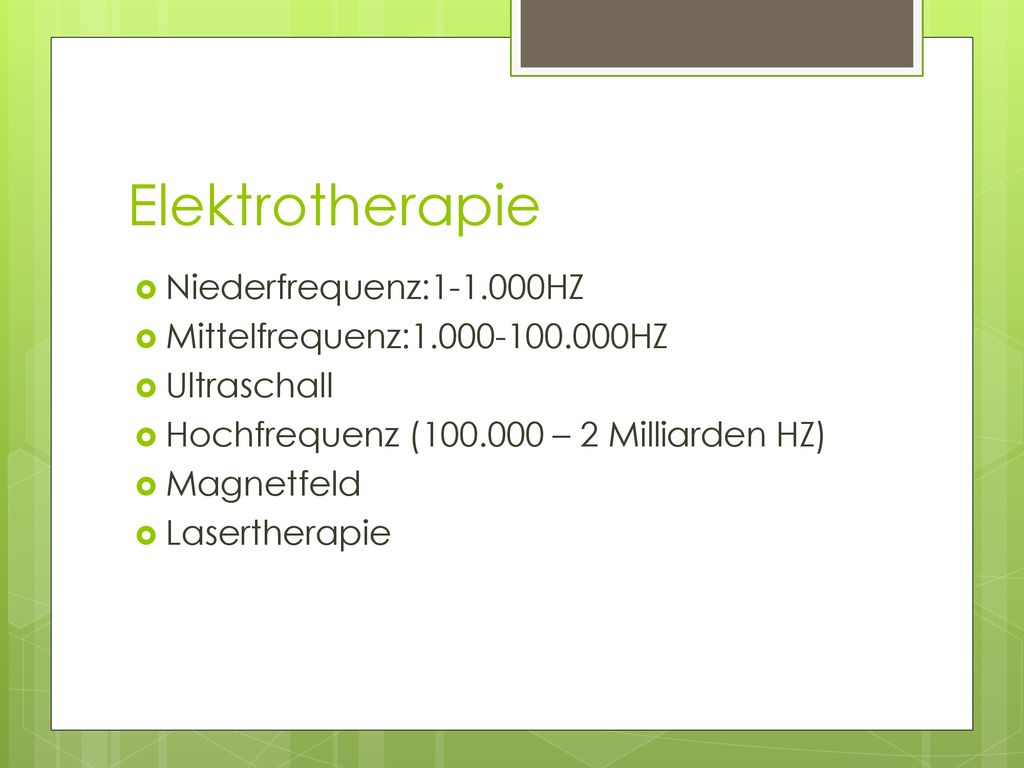 Elektrotherapie

Niederfrequenz:1-1.000HZ
Mittelfrequenz:1.000-100.000HZ
Ultraschall
Hochfrequenz (100.000 – 2 Milliarden HZ)
Magnetfeld
Lasertherapie